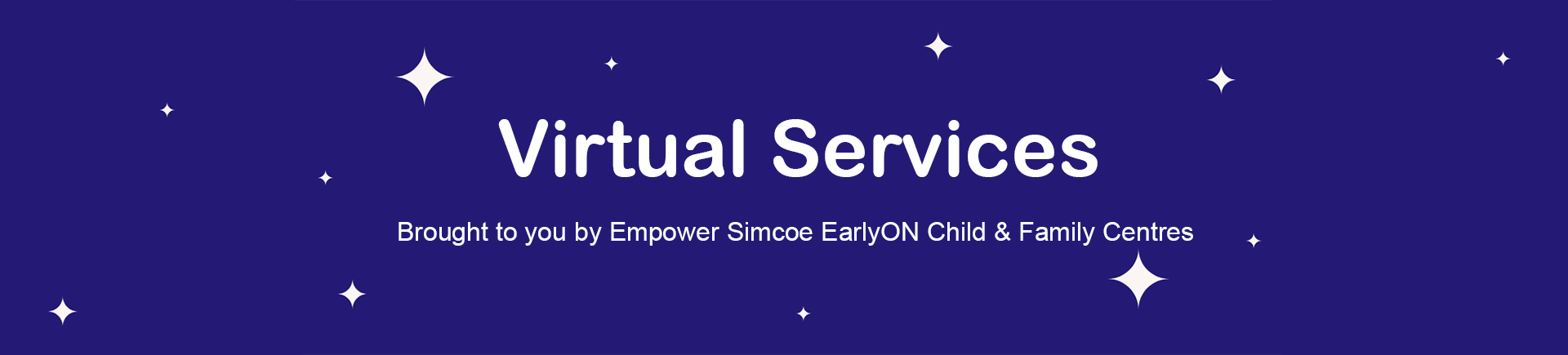 Virtual Services

Brought to you by Empower Simcoe EarlyON Child & Family Centres